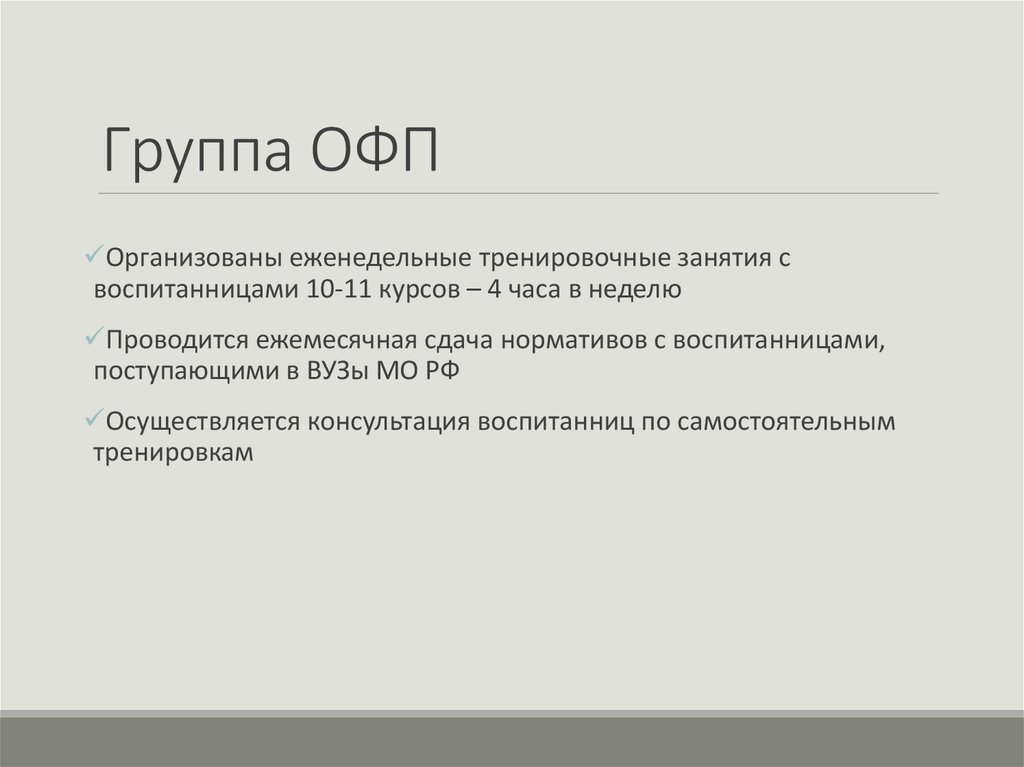 Группа ОФП

✓Организованы еженедельные тренировочные занятия с воспитанницами 10-11 курсов – 4 часа в неделю

✓Проводится ежемесячная сдача нормативов с воспитанницами, поступающими в ВУЗы МО РФ

✓Осуществляется консультация воспитанниц по самостоятельным тренировкам